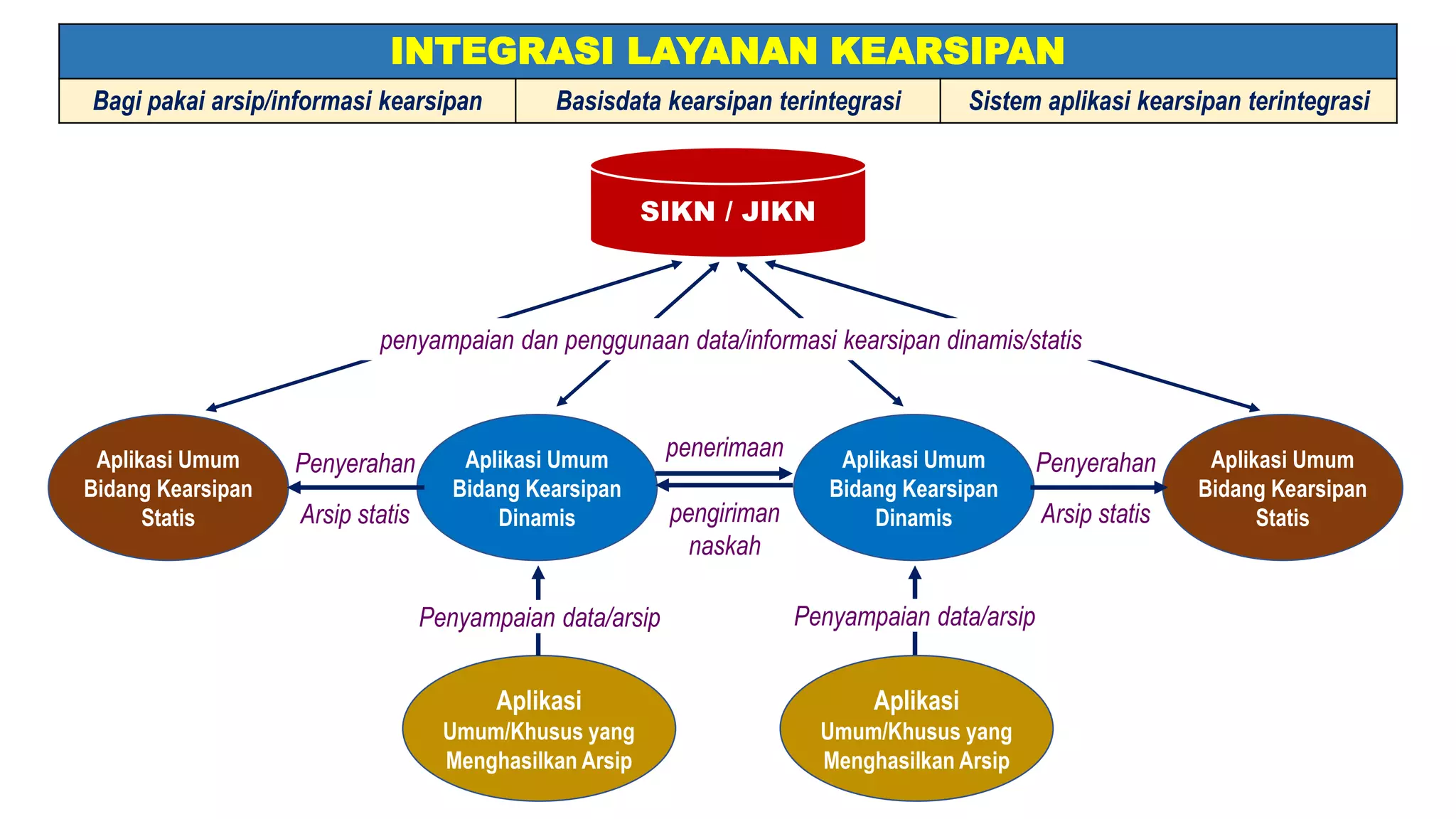 INTEGRASI LAYANAN KEARSIPAN

| Bagi pakai arsip/informasi kearsipan | Basisdata kearsipan terintegrasi | Sistem aplikasi kearsipan terintegrasi |
|---|---|---|

SIKN / JIKN

penyampaian dan penggunaan data/informasi kearsipan dinamis/statis

Aplikasi Umum Bidang Kearsipan Statis

Penyerahan

Arsip statis

Aplikasi Umum Bidang Kearsipan Dinamis

penerimaan

pengiriman naskah

Aplikasi Umum Bidang Kearsipan Dinamis

Penyerahan

Arsip statis

Aplikasi Umum Bidang Kearsipan Statis

Penyampaian data/arsip

Penyampaian data/arsip

Aplikasi Umum/Khusus yang Menghasilkan Arsip

Aplikasi Umum/Khusus yang Menghasilkan Arsip